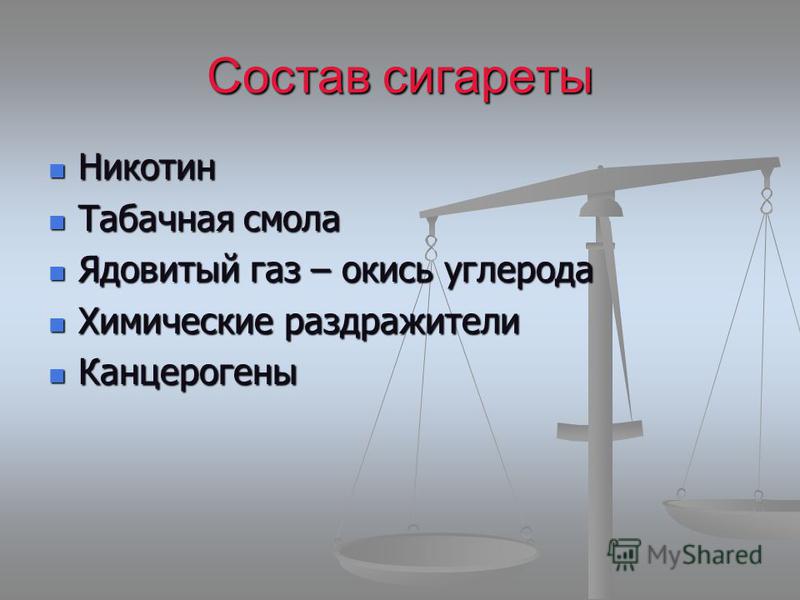 Состав сигареты

- Никотин
- Табачная смола
- Ядовитый газ – окись углерода
- Химические раздражители
- Канцерогены

MyShared